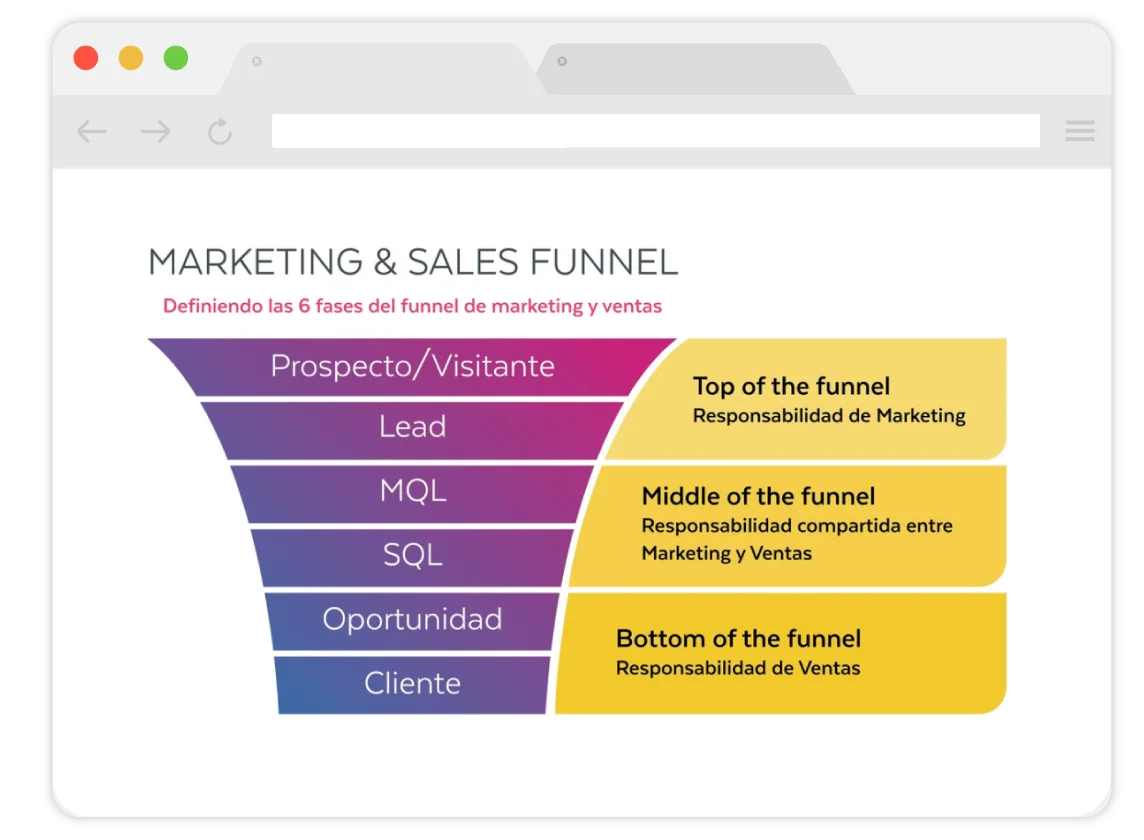 MARKETING & SALES FUNNEL

Definiendo las 6 fases del funnel de marketing y ventas

Prospecto/Visitante

Lead

MQL

SQL

Oportunidad

Cliente

Top of the funnel
Responsabilidad de Marketing

Middle of the funnel
Responsabilidad compartida entre Marketing y Ventas

Bottom of the funnel
Responsabilidad de Ventas